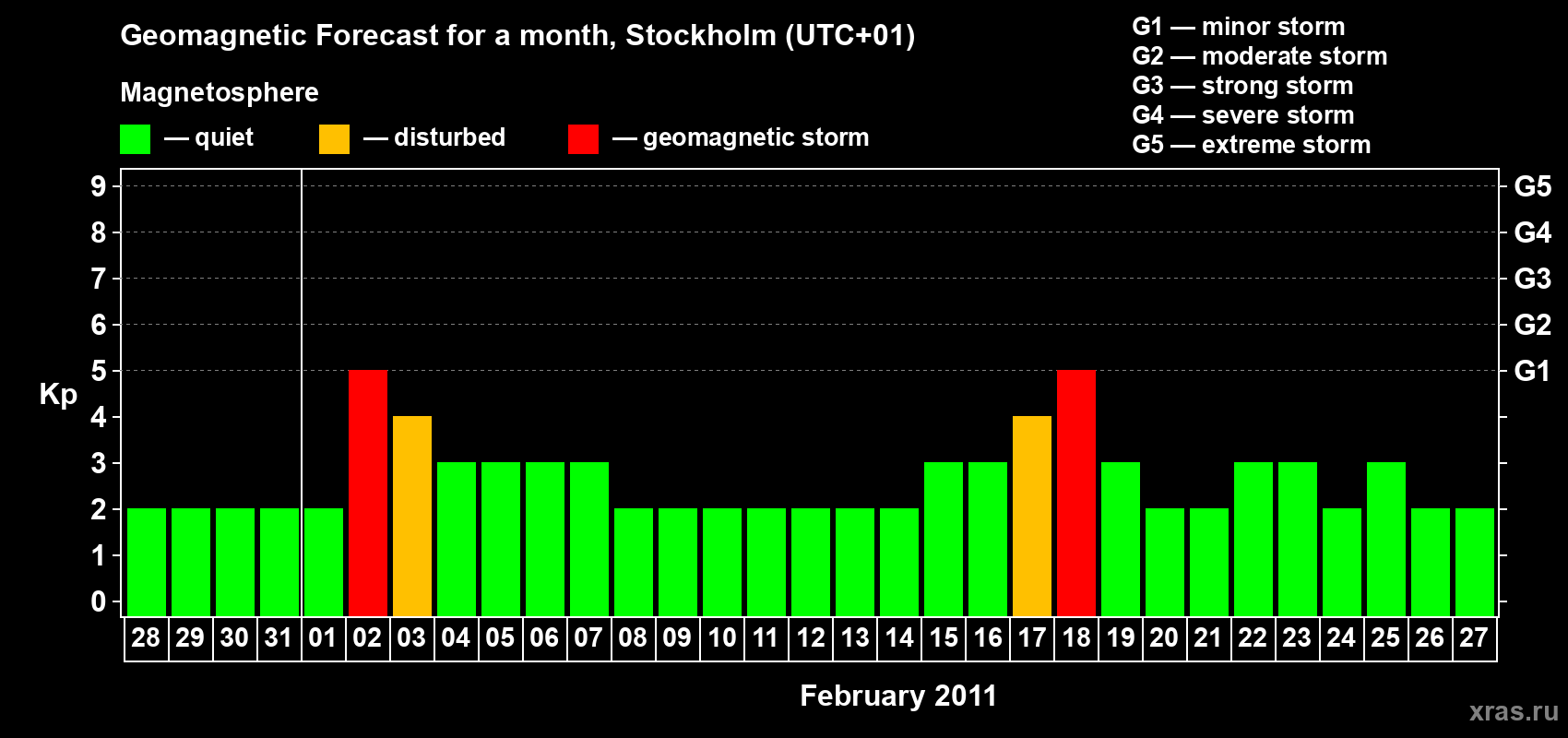 Geomagnetic Forecast for a month, Stockholm (UTC+01)

Magnetosphere

— quiet — disturbed — geomagnetic storm

G1 — minor storm
G2 — moderate storm
G3 — strong storm
G4 — severe storm
G5 — extreme storm

Kp

9 8 7 6 5 4 3 2 1 0

G5 G4 G3 G2 G1

28 29 30 31 01 02 03 04 05 06 07 08 09 10 11 12 13 14 15 16 17 18 19 20 21 22 23 24 25 26 27

February 2011

xras.ru